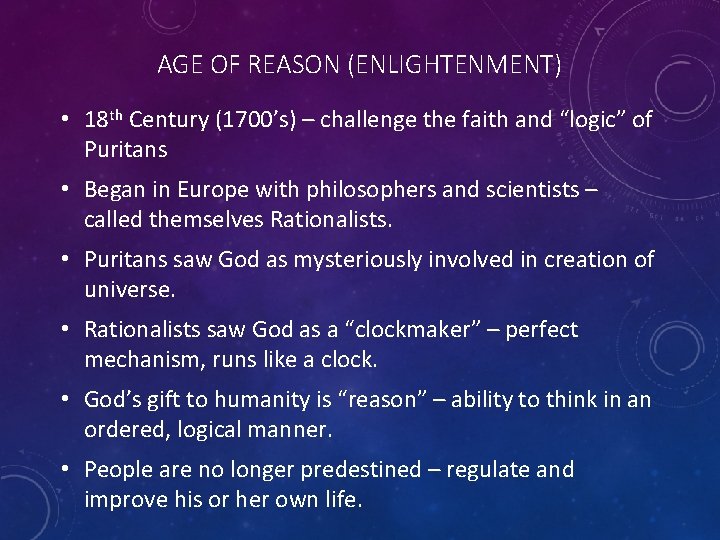 AGE OF REASON (ENLIGHTENMENT)

• 18th Century (1700's) – challenge the faith and "logic" of Puritans

• Began in Europe with philosophers and scientists – called themselves Rationalists.

• Puritans saw God as mysteriously involved in creation of universe.

• Rationalists saw God as a "clockmaker" – perfect mechanism, runs like a clock.

• God's gift to humanity is "reason" – ability to think in an ordered, logical manner.

• People are no longer predestined – regulate and improve his or her own life.